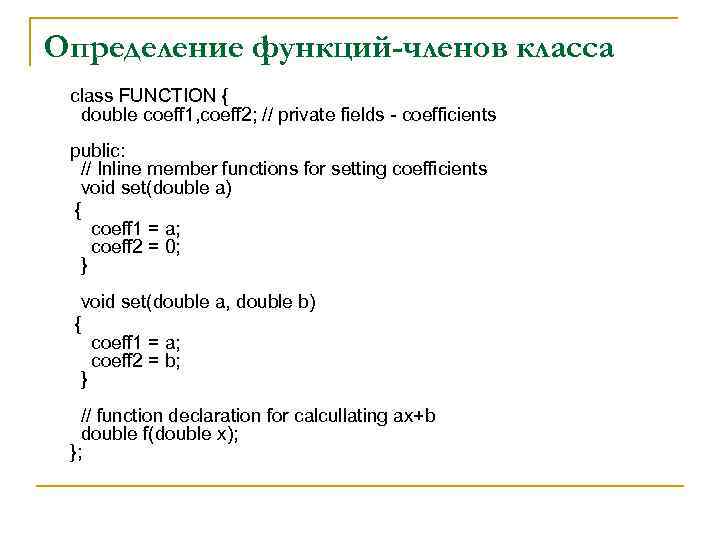 Определение функций-членов класса

class FUNCTION {
  double coeff1,coeff2; // private fields - coefficients

public:
  // Inline member functions for setting coefficients
  void set(double a)
 {
    coeff1 = a;
    coeff2 = 0;
  }

  void set(double a, double b)
 {
    coeff1 = a;
    coeff2 = b;
  }

  // function declaration for calcullating ax+b
  double f(double x);
};